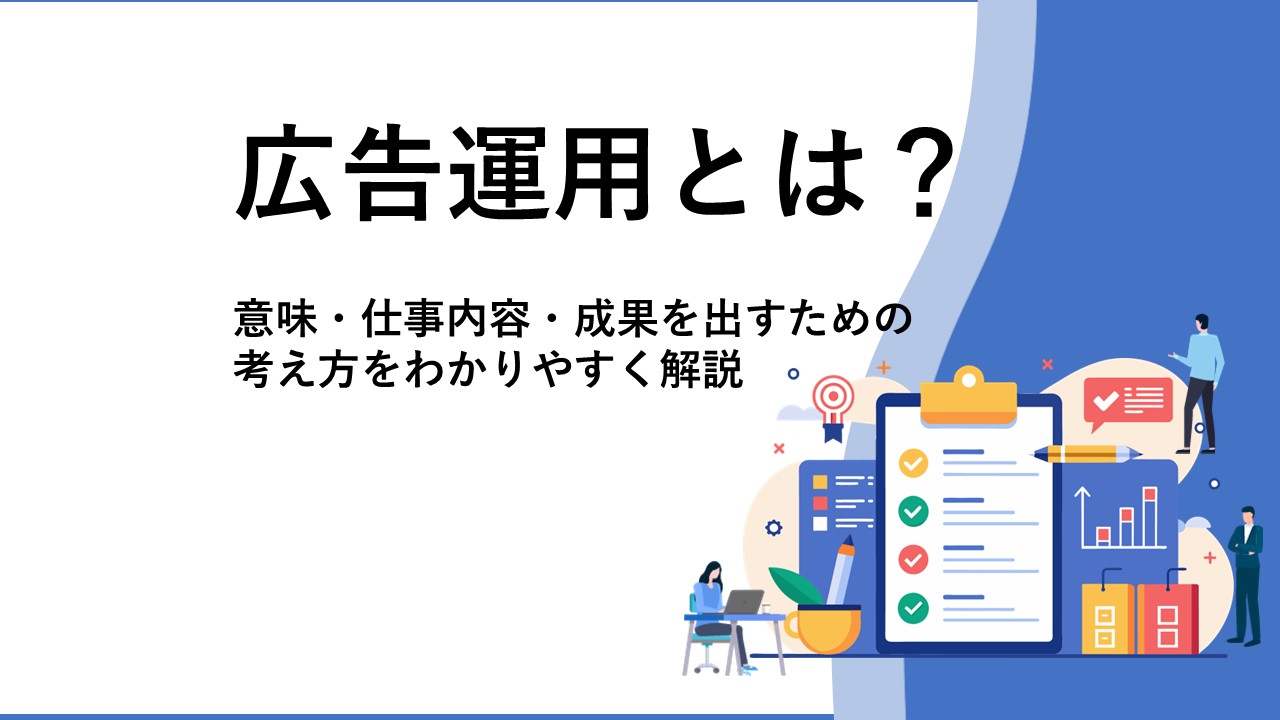 広告運用とは？

意味・仕事内容・成果を出すための考え方をわかりやすく解説